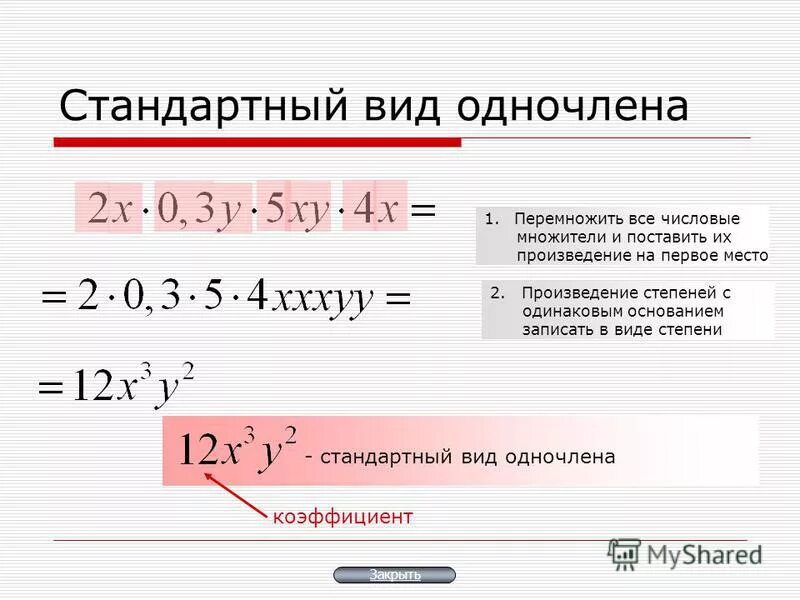 Стандартный вид одночлена

$2x \cdot 0,3y \cdot 5xy \cdot 4x =$

1. Перемножить все числовые множители и поставить их произведение на первое место

$= 2 \cdot 0,3 \cdot 5 \cdot 4xxxyy =$

2. Произведение степеней с одинаковым основанием записать в виде степени

$= 12x^3y^2$

$12x^3y^2$ - стандартный вид одночлена

коэффициент

MyShared

Закрыть